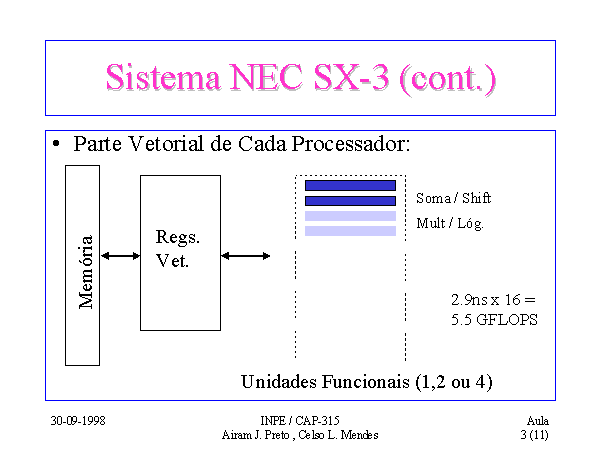 Sistema NEC SX-3 (cont.)

• Parte Vetorial de Cada Processador:

Memória

Regs. Vet.

Soma / Shift

Mult / Lóg.

2.9ns x 16 = 5.5 GFLOPS

Unidades Funcionais (1,2 ou 4)

30-09-1998

INPE / CAP-315
Airam J. Preto , Celso L. Mendes

Aula
3 (11)